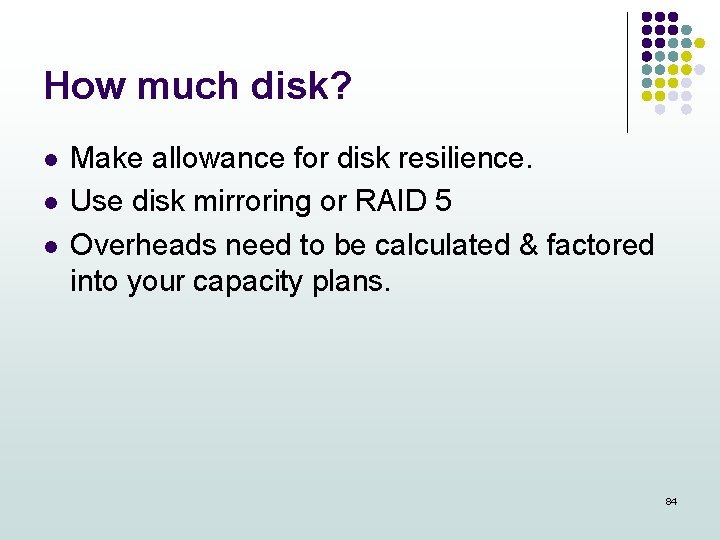 How much disk?

- Make allowance for disk resilience.
- Use disk mirroring or RAID 5
- Overheads need to be calculated & factored into your capacity plans.

84